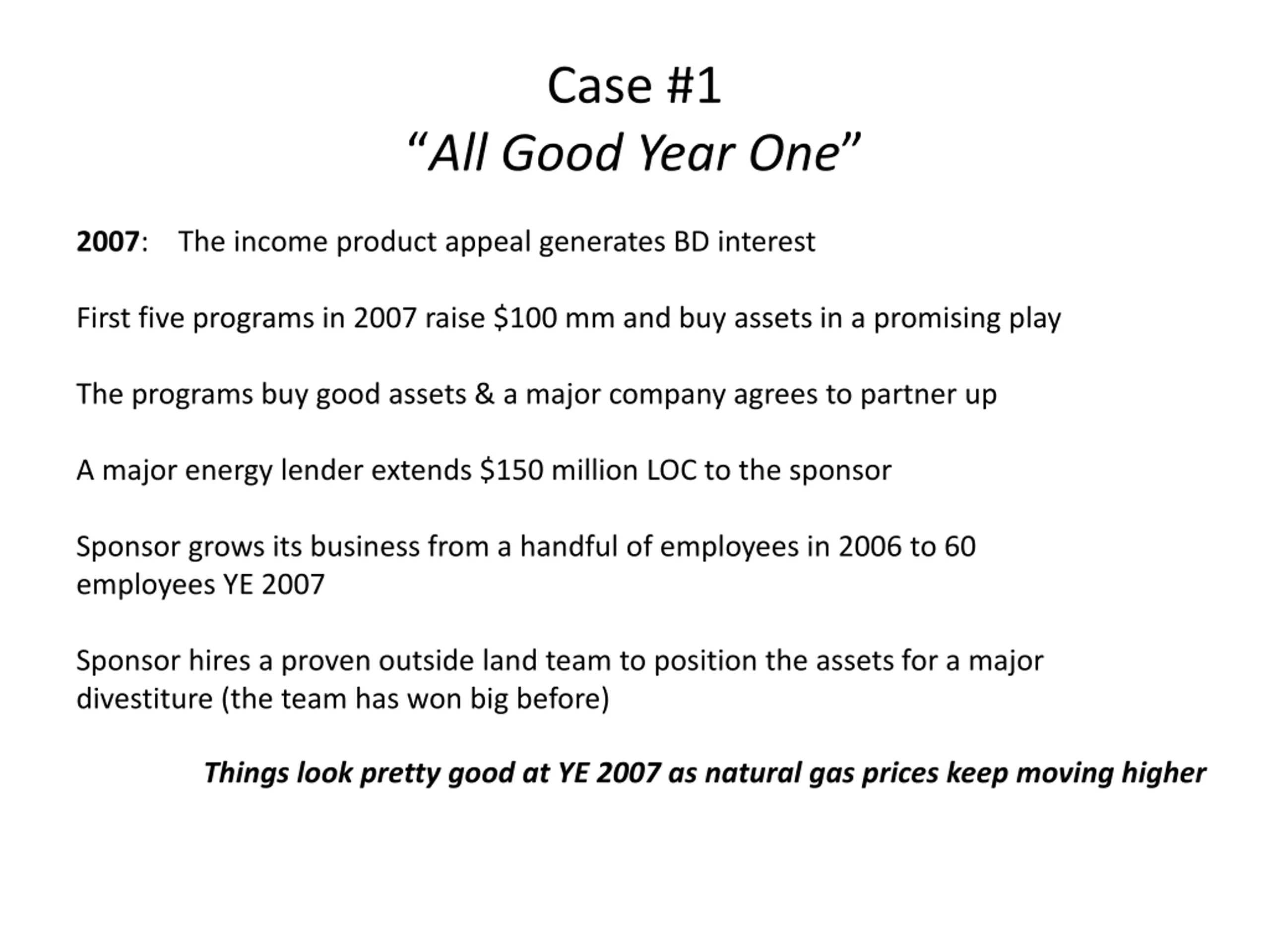 Case #1
“All Good Year One”

2007: The income product appeal generates BD interest

First five programs in 2007 raise \$100 mm and buy assets in a promising play

The programs buy good assets & a major company agrees to partner up

A major energy lender extends \$150 million LOC to the sponsor

Sponsor grows its business from a handful of employees in 2006 to 60 employees YE 2007

Sponsor hires a proven outside land team to position the assets for a major divestiture (the team has won big before)

Things look pretty good at YE 2007 as natural gas prices keep moving higher